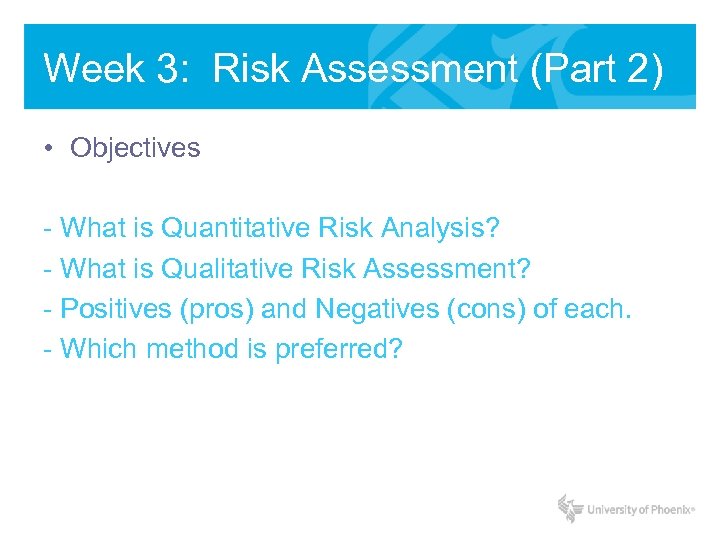 Week 3: Risk Assessment (Part 2)

• Objectives

- What is Quantitative Risk Analysis?
- What is Qualitative Risk Assessment?
- Positives (pros) and Negatives (cons) of each.
- Which method is preferred?

University of Phoenix®